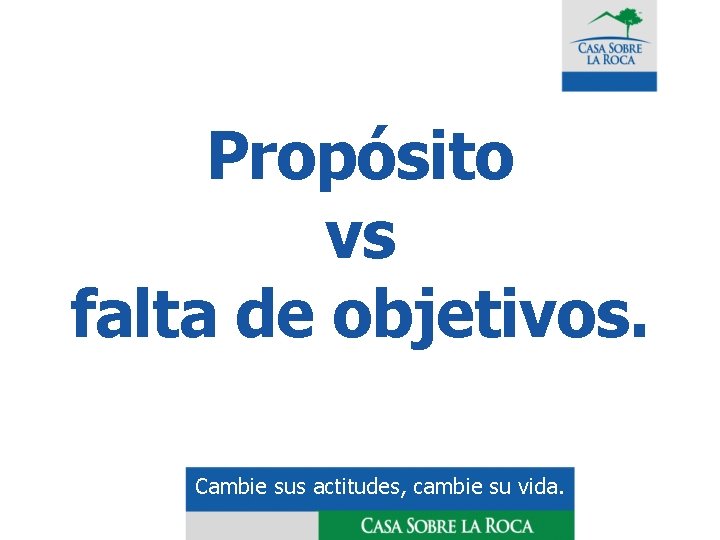 CASA SOBRE LA ROCA

Propósito
vs
falta de objetivos.

Cambie sus actitudes, cambie su vida.

CASA SOBRE LA ROCA